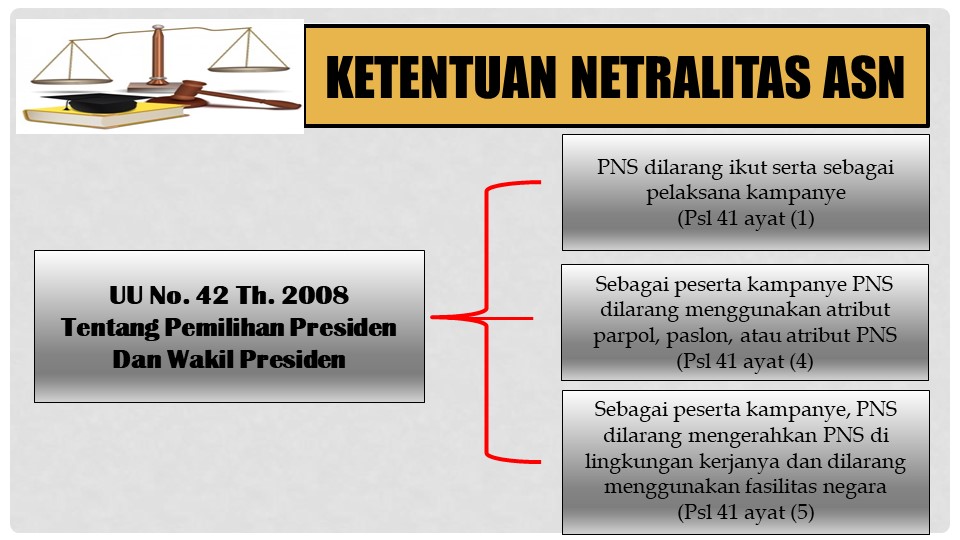 KETENTUAN NETRALITAS ASN

UU No. 42 Th. 2008
Tentang Pemilihan Presiden
Dan Wakil Presiden

PNS dilarang ikut serta sebagai pelaksana kampanye
(Psl 41 ayat (1)

Sebagai peserta kampanye PNS dilarang menggunakan atribut parpol, paslon, atau atribut PNS
(Psl 41 ayat (4)

Sebagai peserta kampanye, PNS dilarang mengerahkan PNS di lingkungan kerjanya dan dilarang menggunakan fasilitas negara
(Psl 41 ayat (5)